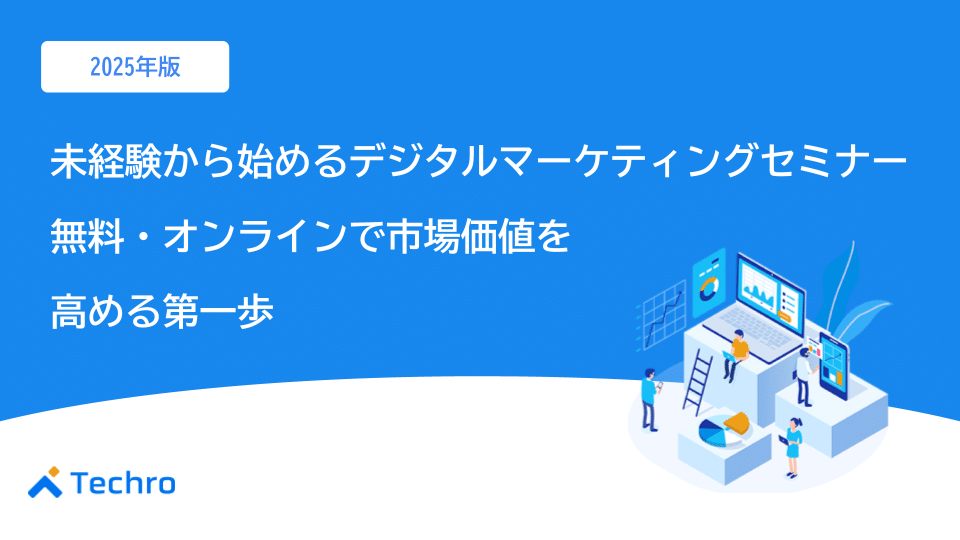 2025年版

未経験から始めるデジタルマーケティングセミナー
無料・オンラインで市場価値を
高める第一歩

Techro